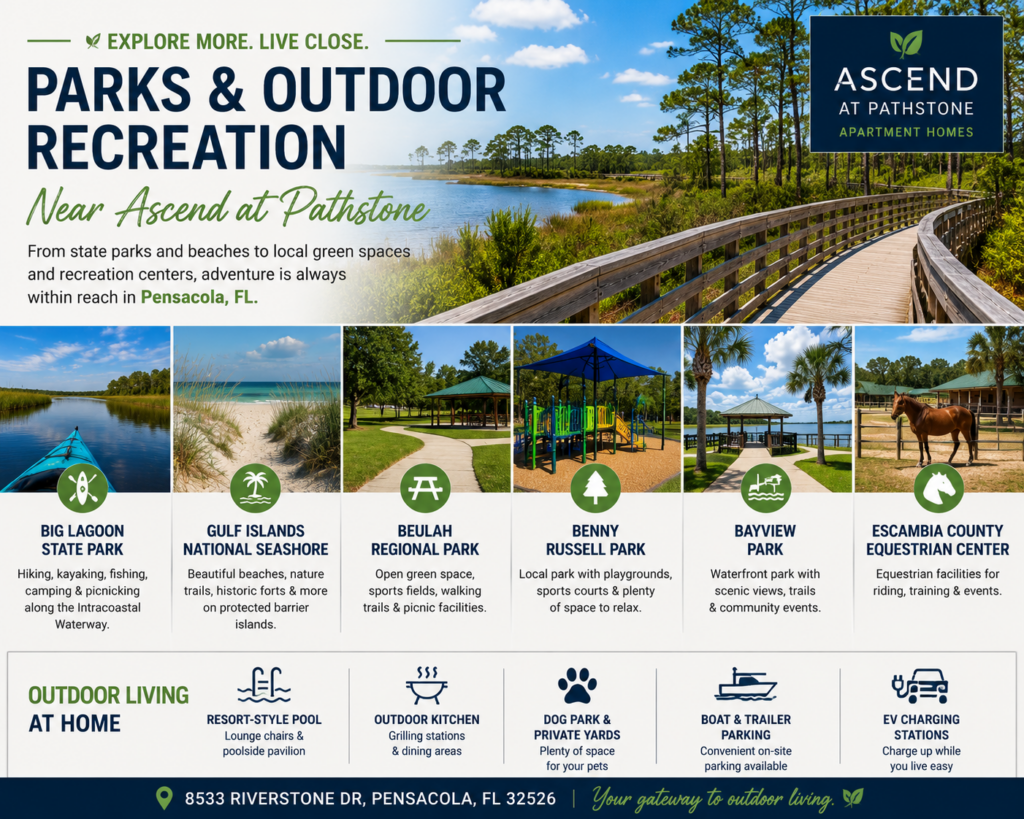 EXPLORE MORE. LIVE CLOSE.

PARKS & OUTDOOR RECREATION

Near Ascend at Pathstone

From state parks and beaches to local green spaces and recreation centers, adventure is always within reach in Pensacola, FL.

ASCEND AT PATHSTONE
APARTMENT HOMES

BIG LAGOON STATE PARK
Hiking, kayaking, fishing, camping & picnicking along the Intracoastal Waterway.

GULF ISLANDS NATIONAL SEASHORE
Beautiful beaches, nature trails, historic forts & more on protected barrier islands.

BEULAH REGIONAL PARK
Open green space, sports fields, walking trails & picnic facilities.

BENNY RUSSELL PARK
Local park with playgrounds, sports courts & plenty of space to relax.

BAYVIEW PARK
Waterfront park with scenic views, trails & community events.

ESCAMBIA COUNTY EQUESTRIAN CENTER
Equestrian facilities for riding, training & events.

OUTDOOR LIVING AT HOME

RESORT-STYLE POOL
Lounge chairs & poolside pavilion

OUTDOOR KITCHEN
Grilling stations & dining areas

DOG PARK & PRIVATE YARDS
Plenty of space for your pets

BOAT & TRAILER PARKING
Convenient on-site parking available

EV CHARGING STATIONS
Charge up while you live easy

8533 RIVERSTONE DR, PENSACOLA, FL 32526 | Your gateway to outdoor living.